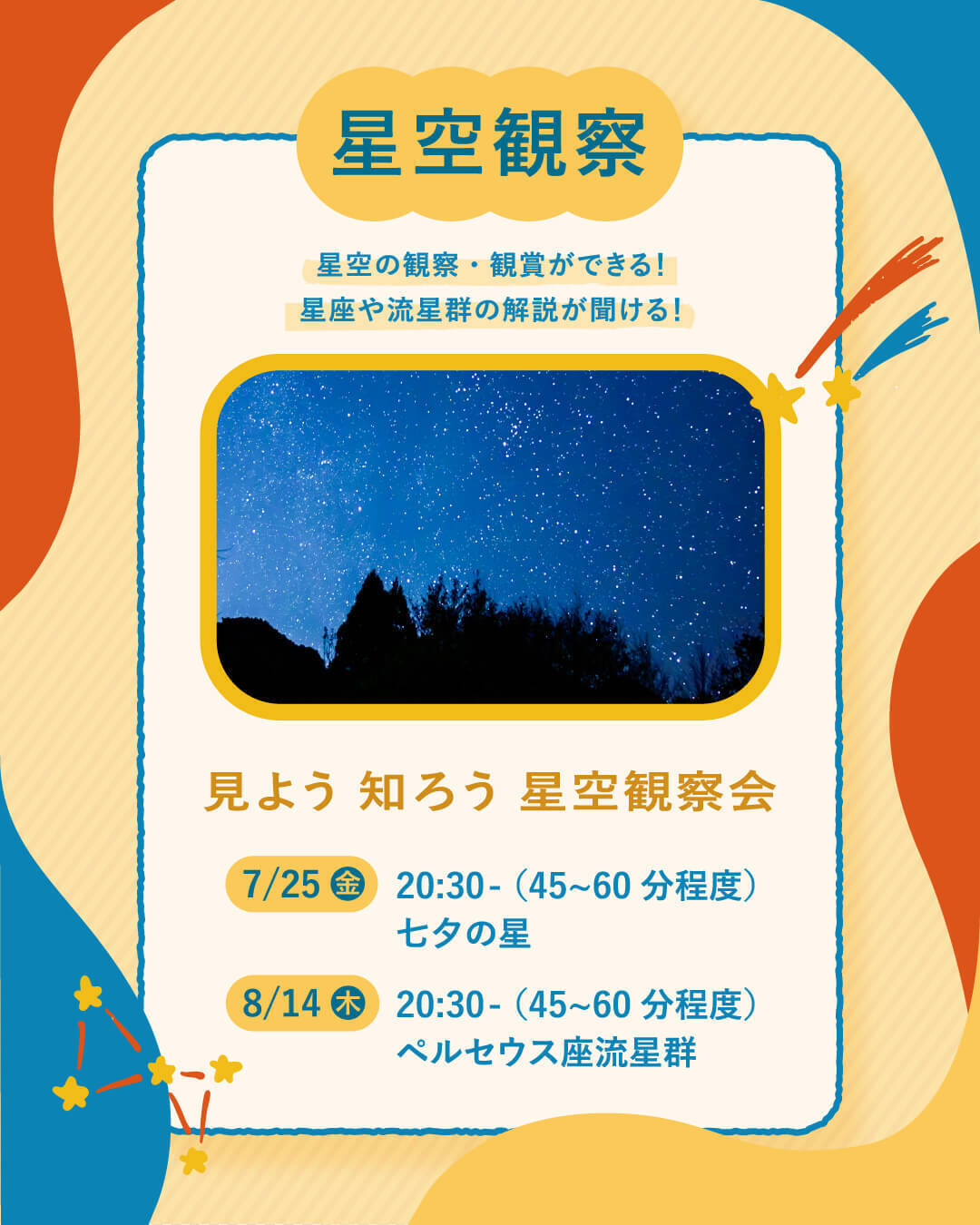 星空観察

星空の観察・観賞ができる!
星座や流星群の解説が聞ける!

見よう 知ろう 星空観察会

7/25 金 20:30-（45~60 分程度）
七夕の星

8/14 木 20:30-（45~60 分程度）
ペルセウス座流星群